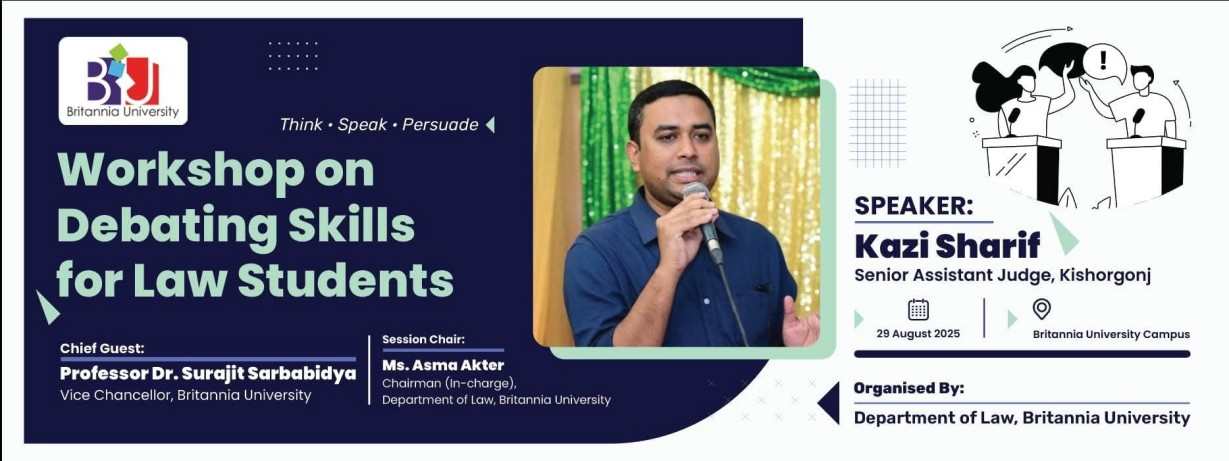 BU
Britannia University

Think • Speak • Persuade

Workshop on Debating Skills for Law Students

Chief Guest:
Professor Dr. Surajit Sarbabidya
Vice Chancellor, Britannia University

Session Chair:
Ms. Asma Akter
Chairman (In-charge), Department of Law, Britannia University

SPEAKER:
Kazi Sharif
Senior Assistant Judge, Kishorgonj

29 August 2025
Britannia University Campus

Organised By:
Department of Law, Britannia University